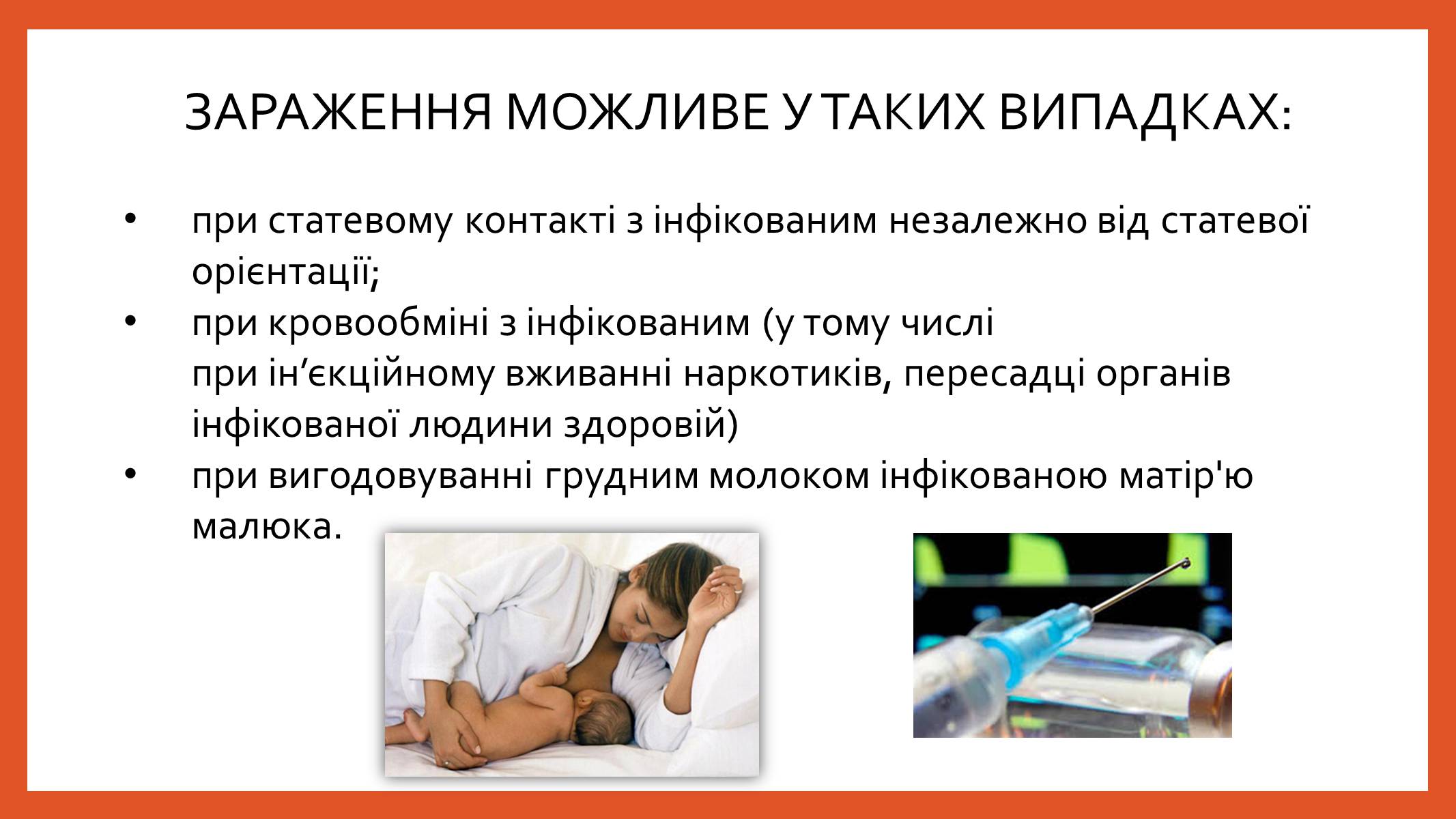 ЗАРАЖЕННЯ МОЖЛИВЕ У ТАКИХ ВИПАДКАХ:

• при статевому контакті з інфікованим незалежно від статевої орієнтації;
• при кровообміні з інфікованим (у тому числі при ін’єкційному вживанні наркотиків, пересадці органів інфікованої людини здоровій)
• при вигодовуванні грудним молоком інфікованою матір'ю малюка.